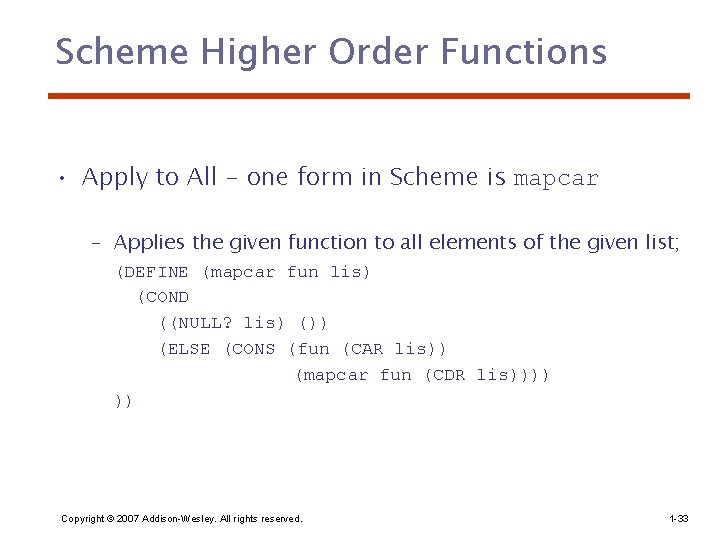 Scheme Higher Order Functions

• Apply to All – one form in Scheme is mapcar

– Applies the given function to all elements of the given list;

(DEFINE (mapcar fun lis)
  (COND
    ((NULL? lis) ())
    (ELSE (CONS (fun (CAR lis))
                (mapcar fun (CDR lis))))
))

Copyright © 2007 Addison-Wesley. All rights reserved.

1-33